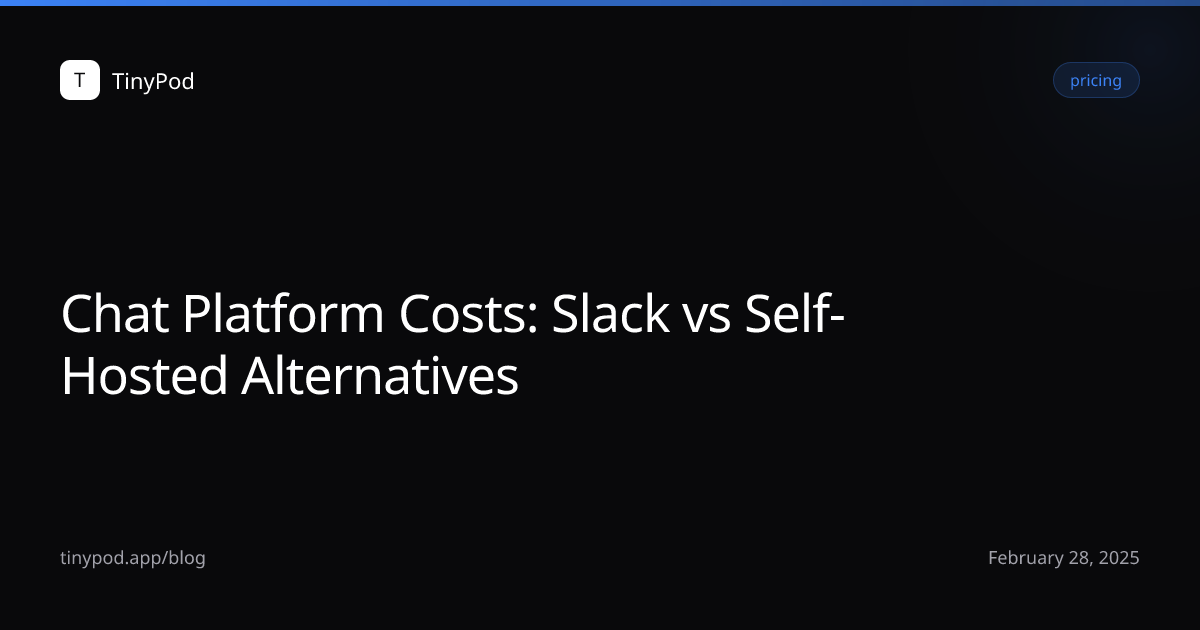 T TinyPod

pricing

Chat Platform Costs: Slack vs Self-Hosted Alternatives

tinypod.app/blog

February 28, 2025